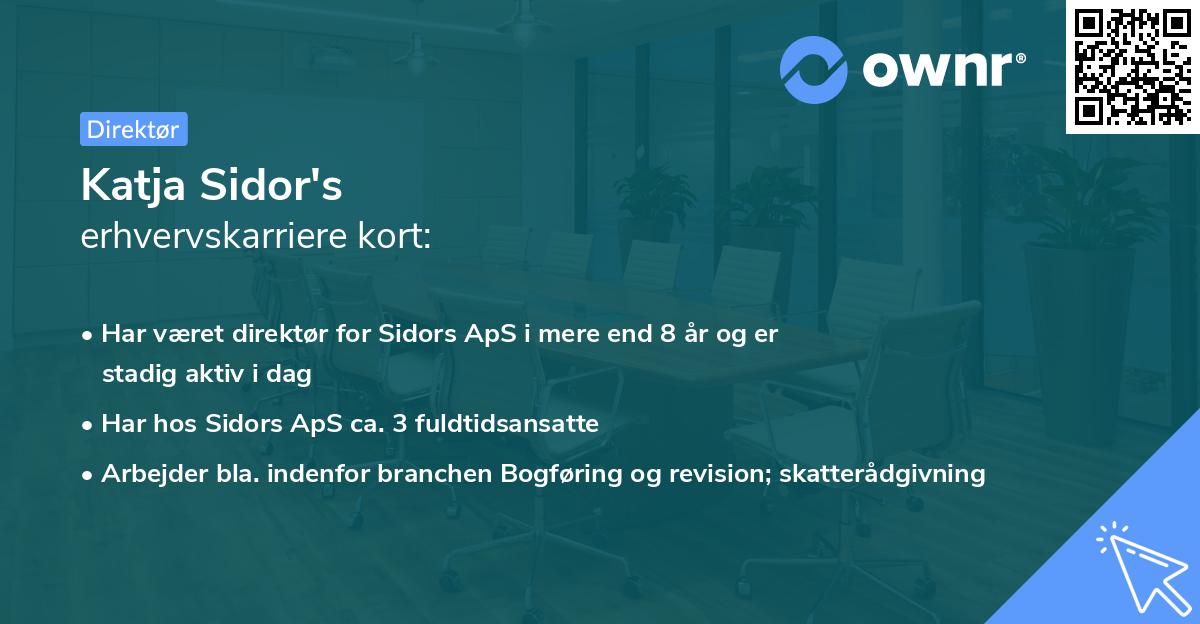 ownr®

Direktør

Katja Sidor's
erhvervskarriere kort:

• Har været direktør for Sidors ApS i mere end 8 år og er stadig aktiv i dag
• Har hos Sidors ApS ca. 3 fuldtidsansatte
• Arbejder bla. indenfor branchen Bogføring og revision; skatterådgivning